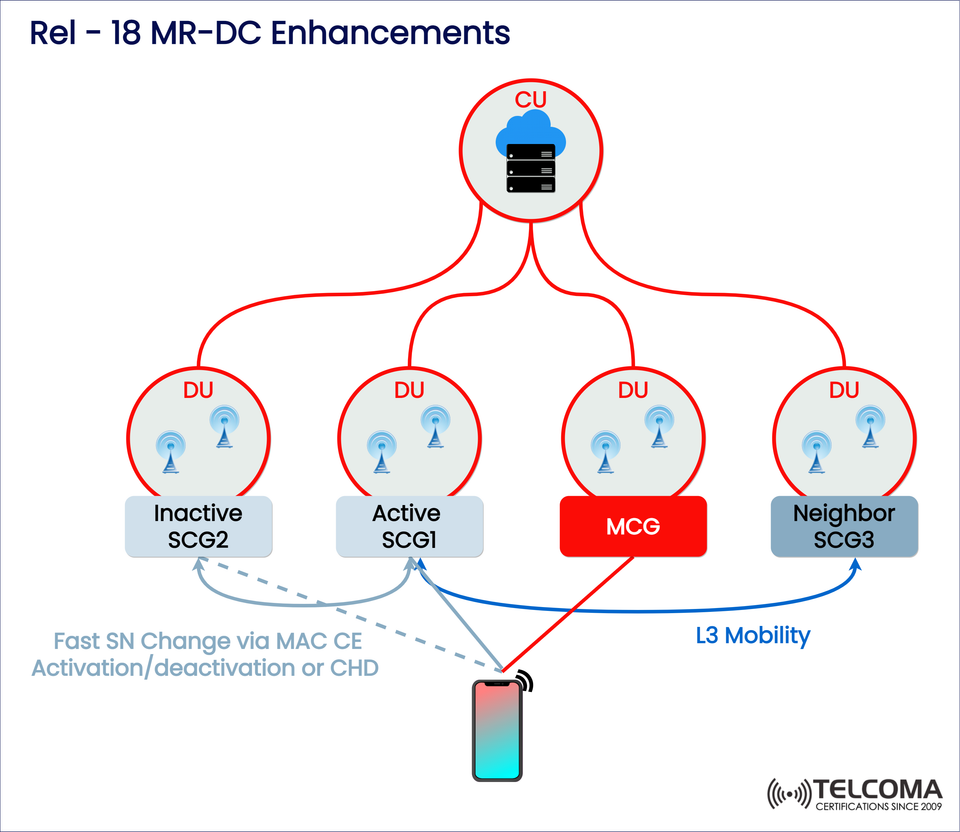 Rel - 18 MR-DC Enhancements

CU

DU

DU

DU

DU

Inactive SCG2

Active SCG1

MCG

Neighbor SCG3

Fast SN Change via MAC CE Activation/deactivation or CHD

L3 Mobility

TELCOMA
CERTIFICATIONS SINCE 2009